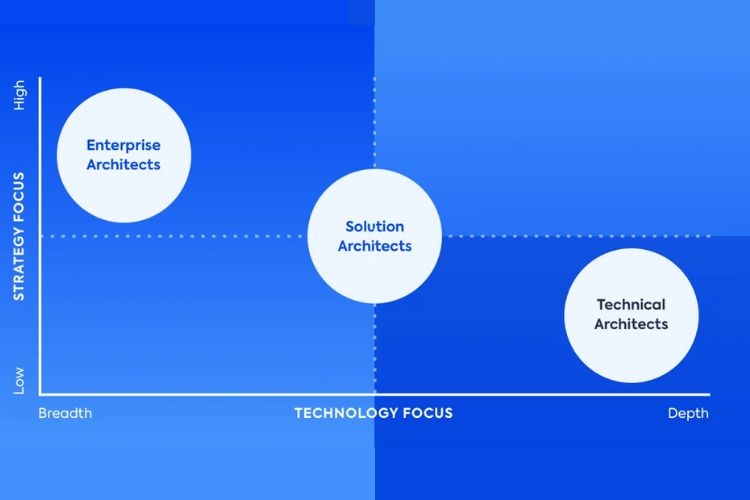 High

STRATEGY FOCUS

Low

Enterprise Architects

Solution Architects

Technical Architects

Breadth

TECHNOLOGY FOCUS

Depth